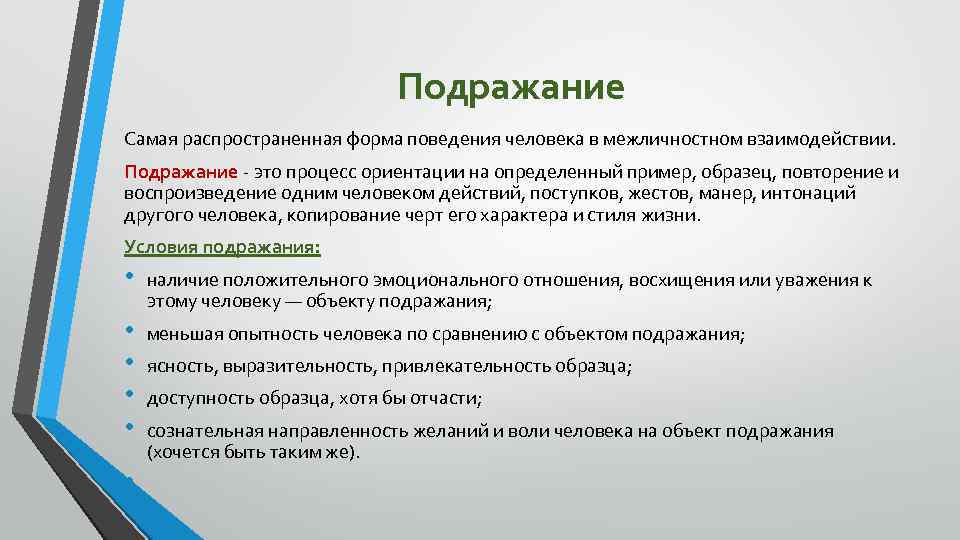 Подражание

Самая распространенная форма поведения человека в межличностном взаимодействии.

Подражание - это процесс ориентации на определенный пример, образец, повторение и воспроизведение одним человеком действий, поступков, жестов, манер, интонаций другого человека, копирование черт его характера и стиля жизни.

Условия подражания:

• наличие положительного эмоционального отношения, восхищения или уважения к этому человеку — объекту подражания;
• меньшая опытность человека по сравнению с объектом подражания;
• ясность, выразительность, привлекательность образца;
• доступность образца, хотя бы отчасти;
• сознательная направленность желаний и воли человека на объект подражания (хочется быть таким же).